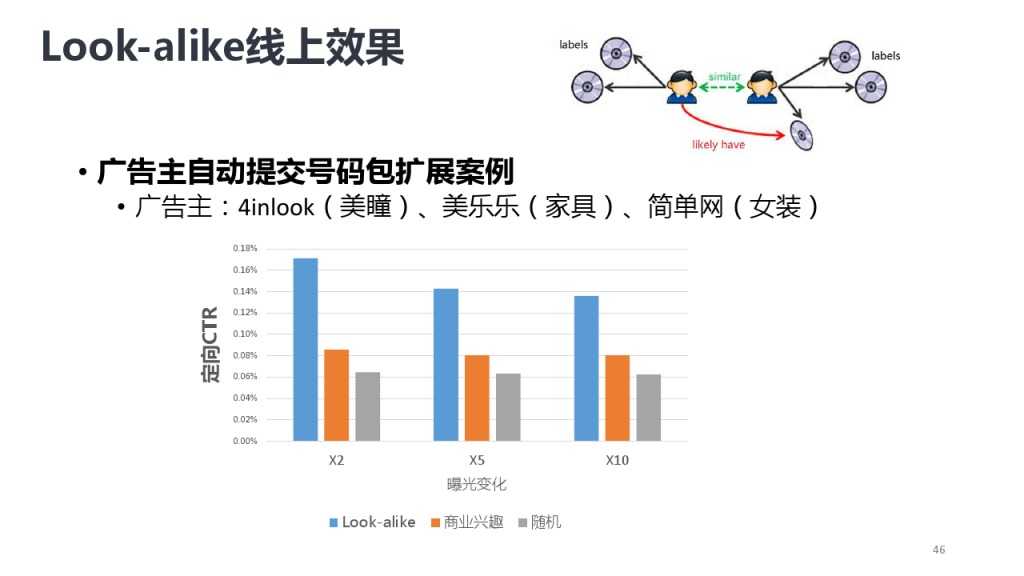 Look-alike线上效果

labels
similar
labels
likely have

• 广告主自动提交号码包扩展案例
  • 广告主：4inlook（美瞳）、美乐乐（家具）、简单网（女装）

定向CTR

0.18%
0.16%
0.14%
0.12%
0.10%
0.08%
0.06%
0.04%
0.02%
0.00%

X2
X5
X10

曝光变化

■ Look-alike ■ 商业兴趣 ■ 随机

46